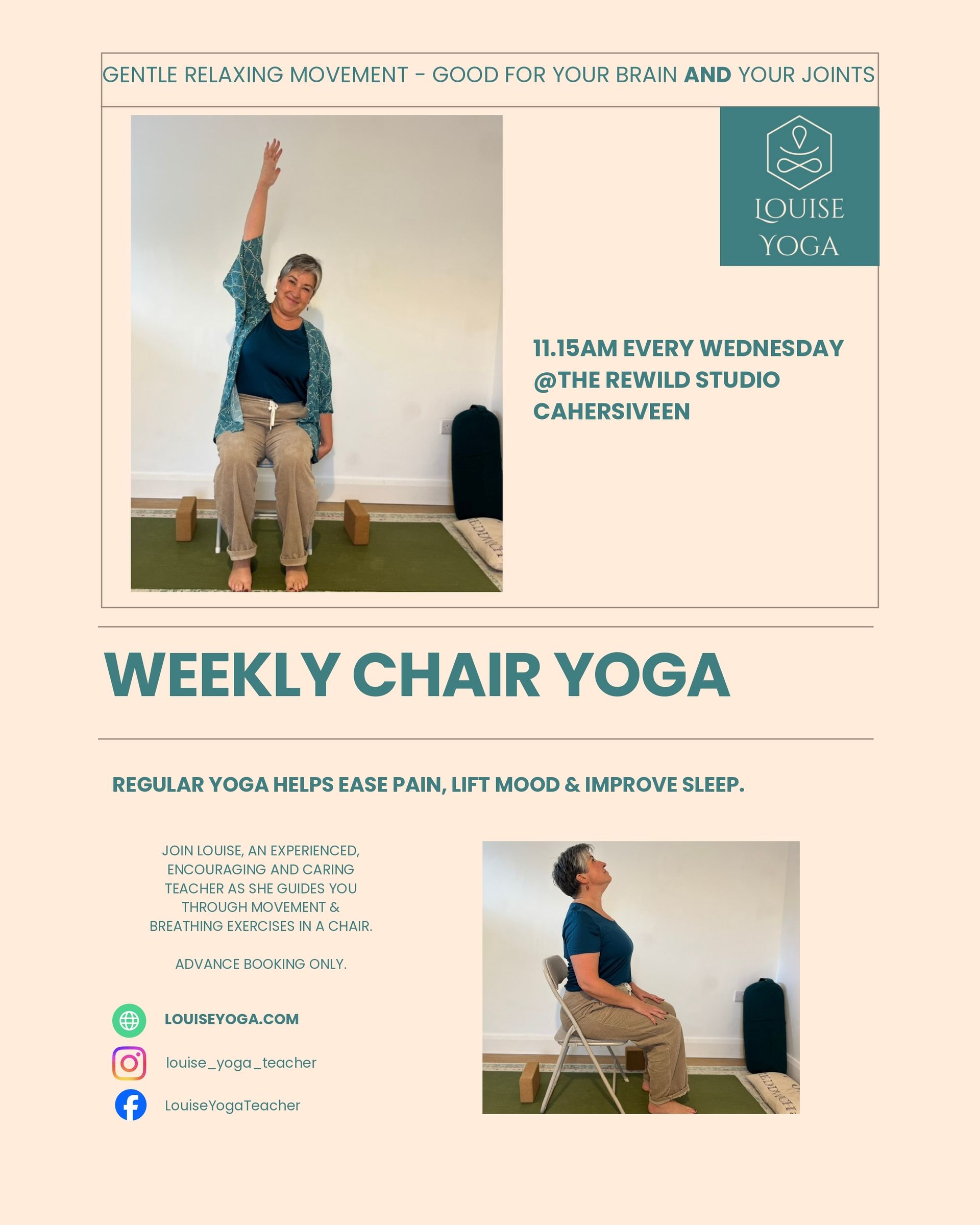 GENTLE RELAXING MOVEMENT - GOOD FOR YOUR BRAIN AND YOUR JOINTS

LOUISE YOGA

11.15AM EVERY WEDNESDAY
@THE REWILD STUDIO
CAHERSIVEEN

WEEKLY CHAIR YOGA

REGULAR YOGA HELPS EASE PAIN, LIFT MOOD & IMPROVE SLEEP.

JOIN LOUISE, AN EXPERIENCED, ENCOURAGING AND CARING TEACHER AS SHE GUIDES YOU THROUGH MOVEMENT & BREATHING EXERCISES IN A CHAIR.

ADVANCE BOOKING ONLY.

LOUISEYOGA.COM

louise_yoga_teacher

LouiseYogaTeacher